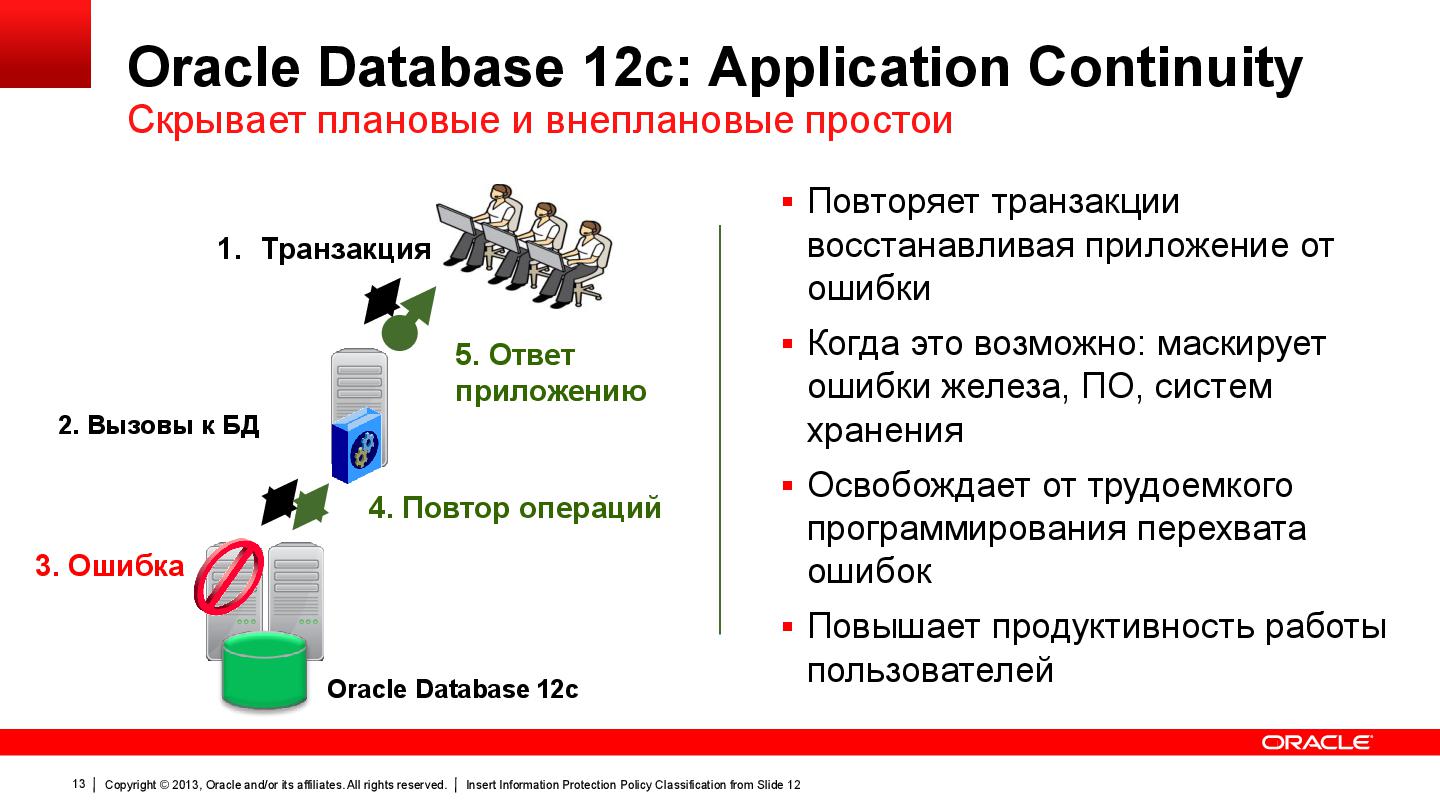 Oracle Database 12c: Application Continuity
Скрывает плановые и внеплановые простои

1. Транзакция

5. Ответ приложению

2. Вызовы к БД

4. Повтор операций

3. Ошибка

Oracle Database 12c

▪ Повторяет транзакции восстанавливая приложение от ошибки
▪ Когда это возможно: маскирует ошибки железа, ПО, систем хранения
▪ Освобождает от трудоемкого программирования перехвата ошибок
▪ Повышает продуктивность работы пользователей

ORACLE

13 | Copyright © 2013, Oracle and/or its affiliates. All rights reserved. | Insert Information Protection Policy Classification from Slide 12